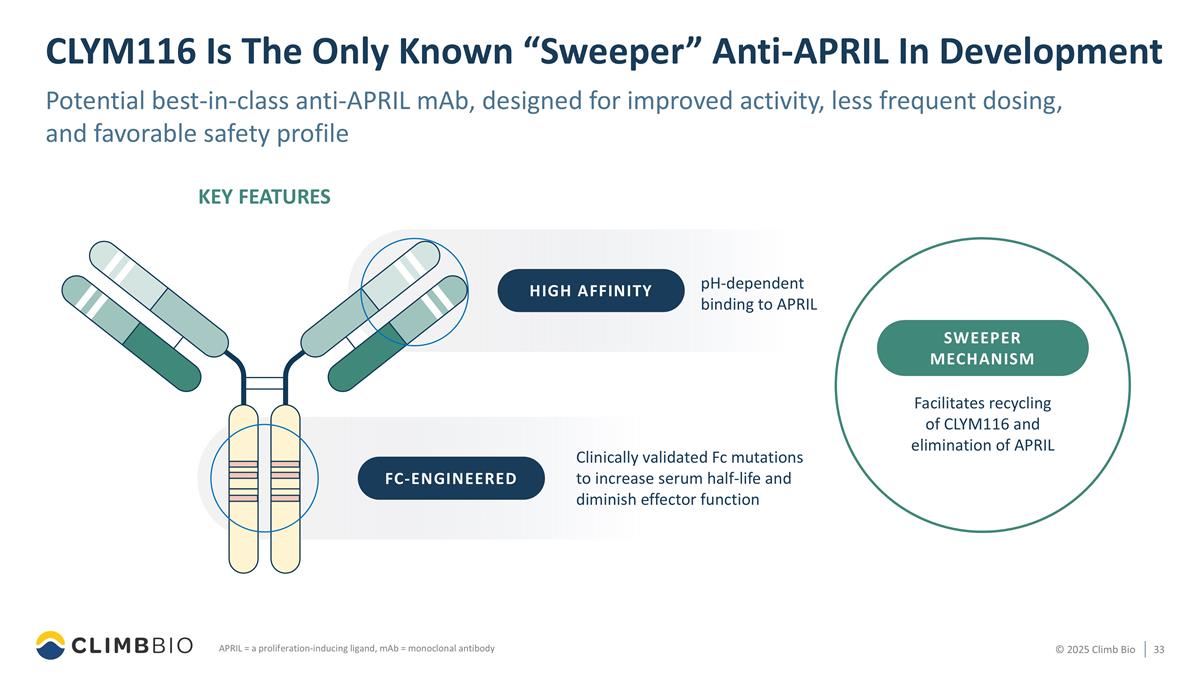 CLYM116 Is The Only Known “Sweeper” Anti-APRIL In Development

Potential best-in-class anti-APRIL mAb, designed for improved activity, less frequent dosing, and favorable safety profile

KEY FEATURES

HIGH AFFINITY

pH-dependent binding to APRIL

FC-ENGINEERED

Clinically validated Fc mutations to increase serum half-life and diminish effector function

SWEEPER MECHANISM

Facilitates recycling of CLYM116 and elimination of APRIL

CLIMBBIO

APRIL = a proliferation-inducing ligand, mAb = monoclonal antibody

© 2025 Climb Bio

33